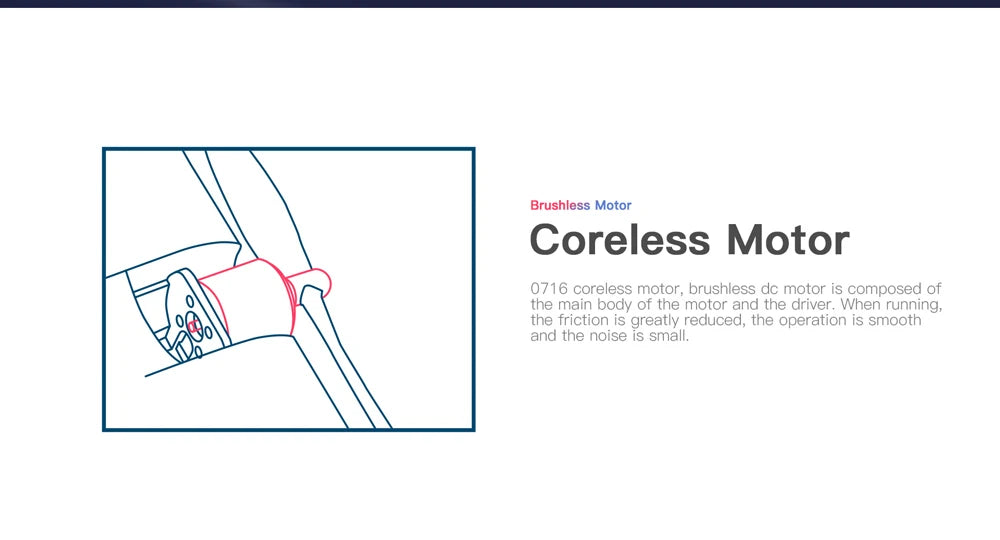 Brushless Motor

Coreless Motor

0716 coreless motor, brushless dc motor is composed of the main body of the motor and the driver. When running, the friction is greatly reduced, the operation is smooth and the noise is small.